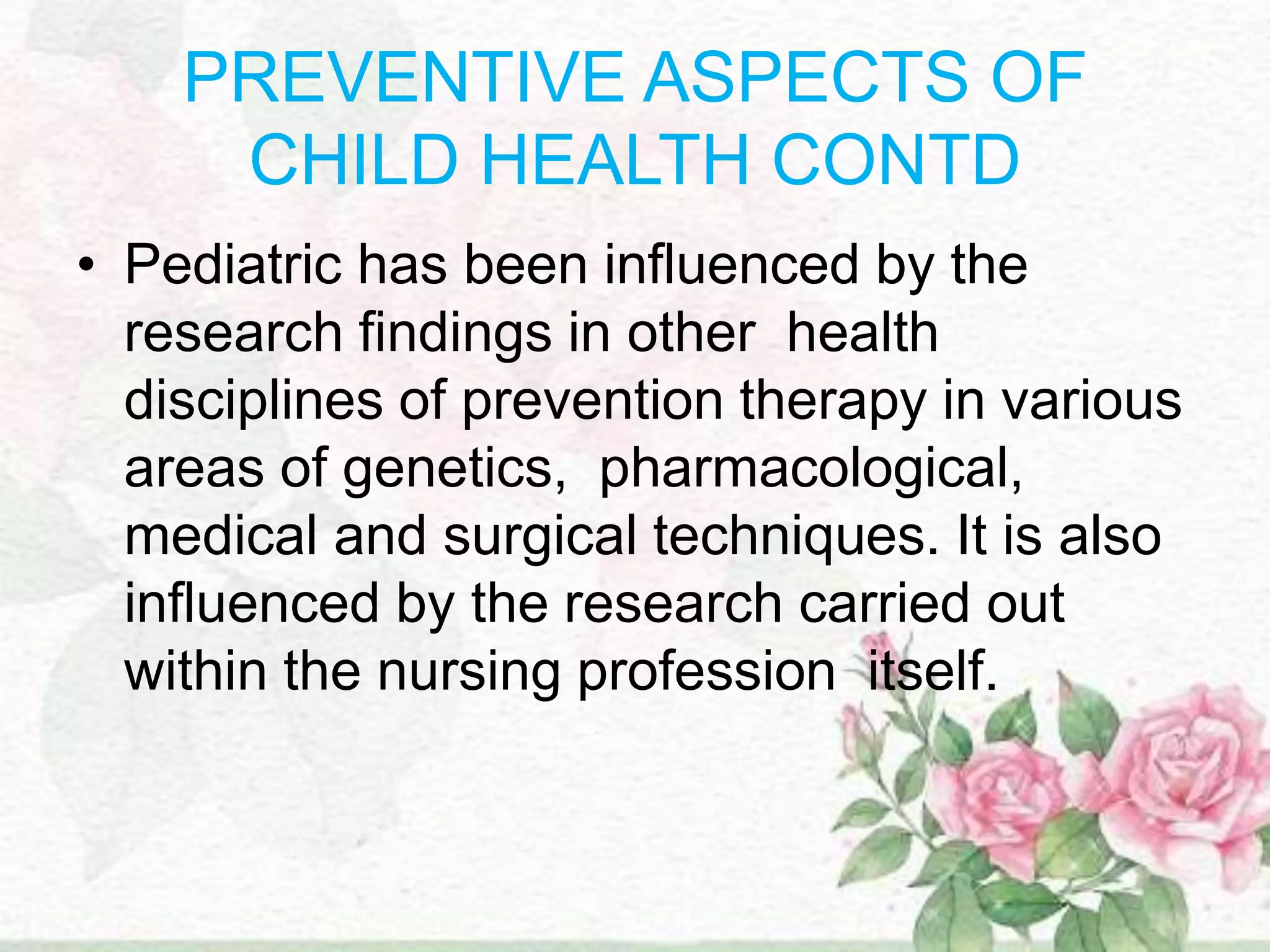 PREVENTIVE ASPECTS OF CHILD HEALTH CONTD

• Pediatric has been influenced by the research findings in other health disciplines of prevention therapy in various areas of genetics, pharmacological, medical and surgical techniques. It is also influenced by the research carried out within the nursing profession itself.